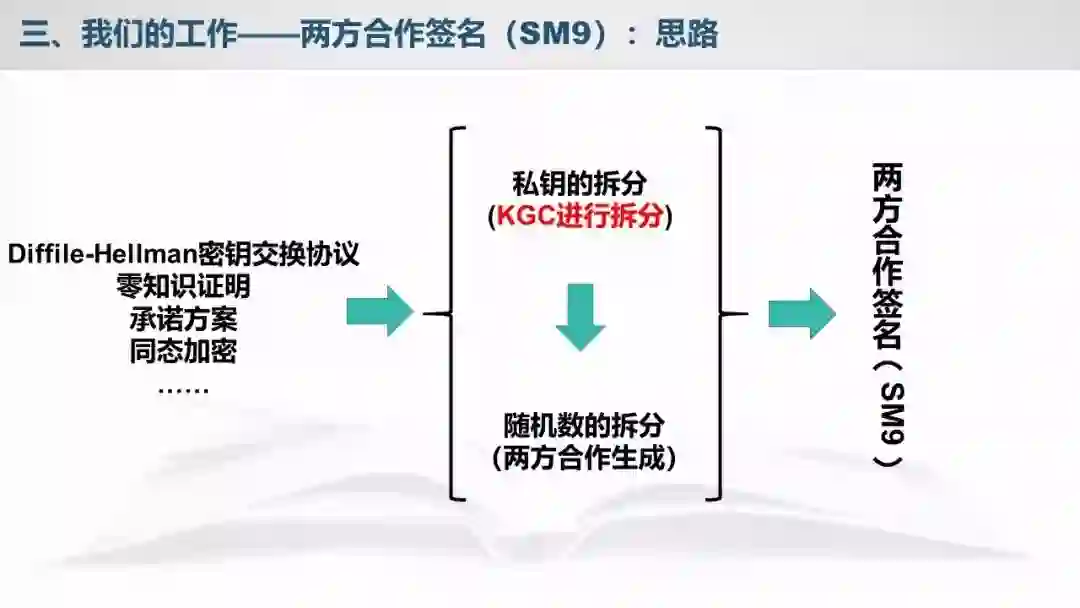 三、我们的工作——两方合作签名（SM9）：思路

Diffile-Hellman密钥交换协议
零知识证明
承诺方案
同态加密
……

私钥的拆分
(KGC进行拆分)

随机数的拆分
(两方合作生成)

两方合作签名（SM9）